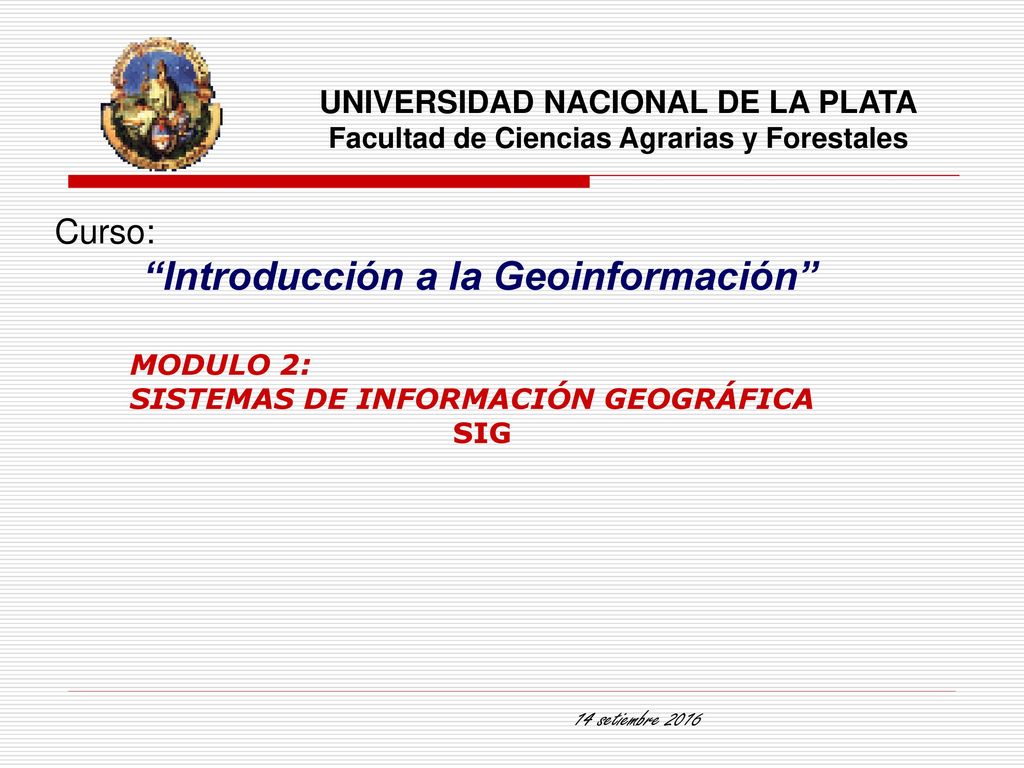 UNIVERSIDAD NACIONAL DE LA PLATA
Facultad de Ciencias Agrarias y Forestales

Curso:
“Introducción a la Geoinformación”

MODULO 2:
SISTEMAS DE INFORMACIÓN GEOGRÁFICA
SIG

14 setiembre 2016